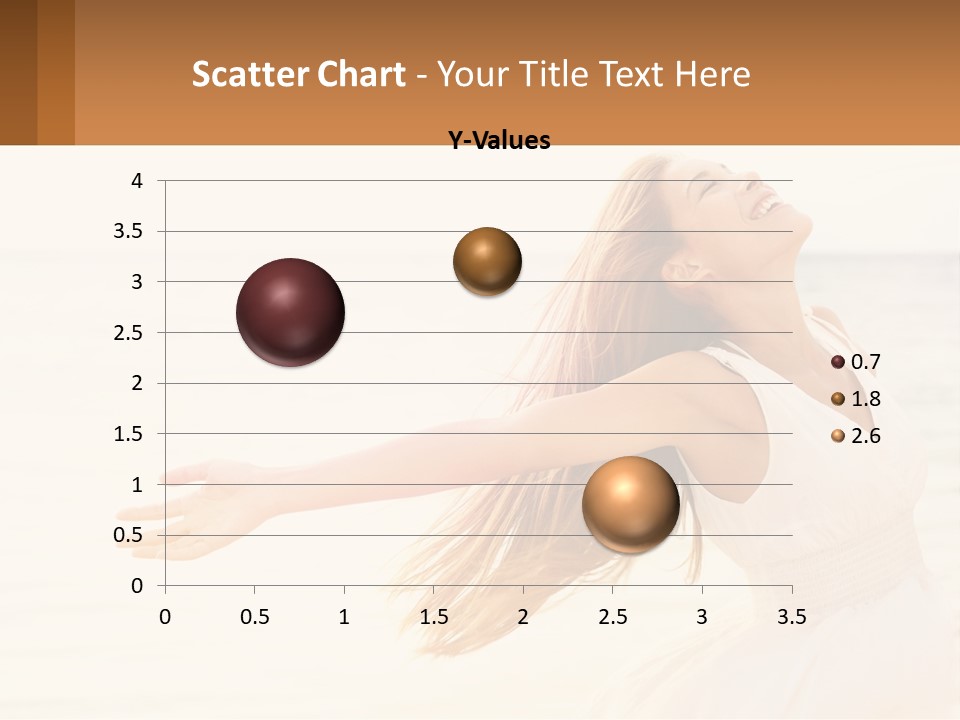 Scatter Chart - Your Title Text Here

Y-Values

4
3.5
3
2.5
2
1.5
1
0.5
0

0 0.5 1 1.5 2 2.5 3 3.5

0.7
1.8
2.6